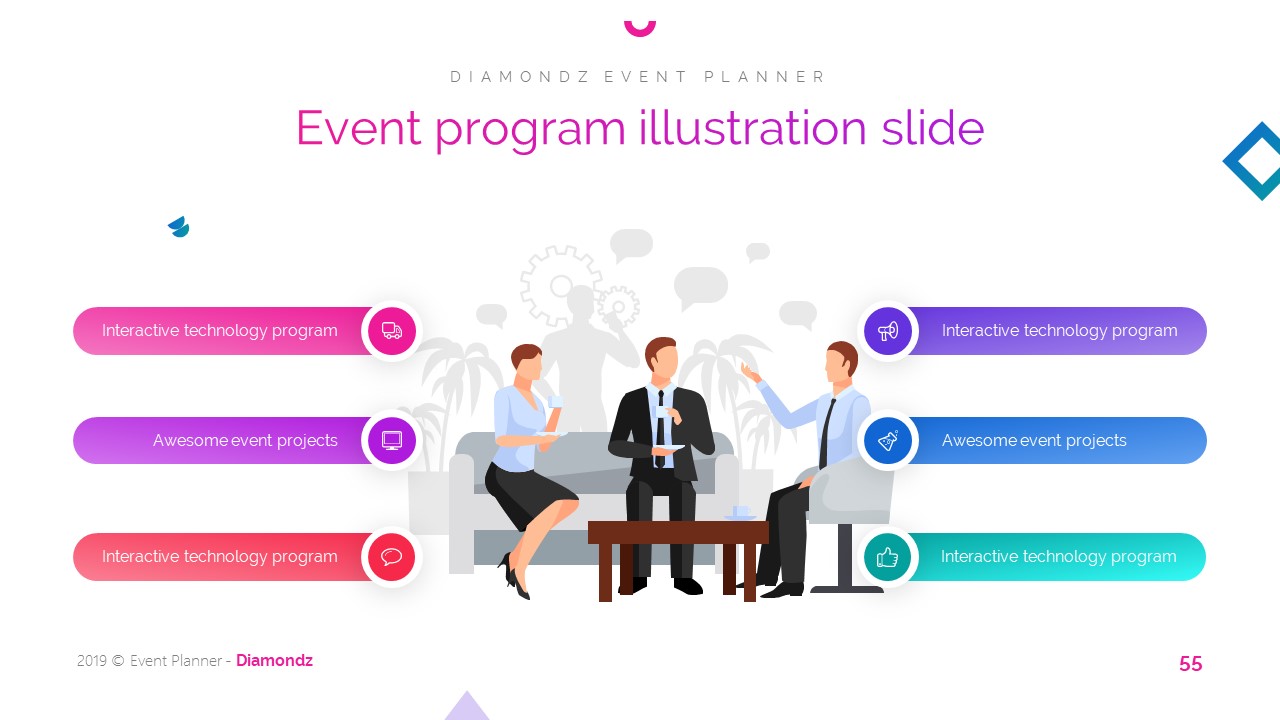 DIAMONDZ EVENT PLANNER

Event program illustration slide

Interactive technology program

Awesome event projects

Interactive technology program

Interactive technology program

Awesome event projects

Interactive technology program

2019 © Event Planner - Diamondz

55